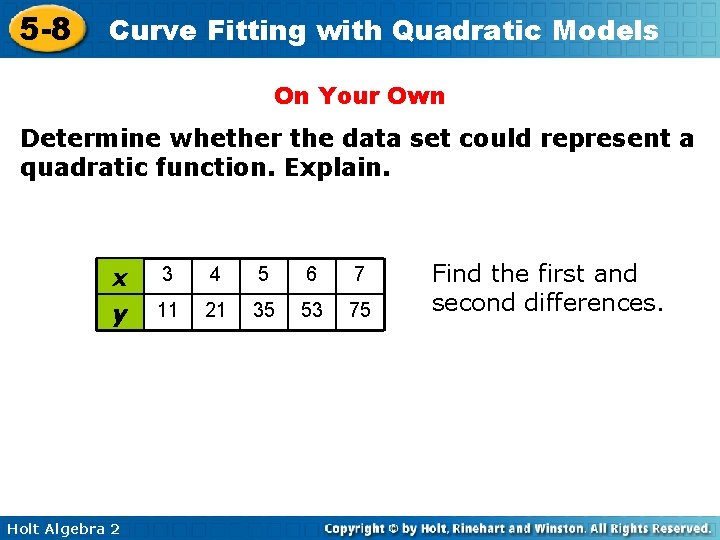 5-8 Curve Fitting with Quadratic Models

On Your Own

Determine whether the data set could represent a quadratic function. Explain.

| x | 3 | 4 | 5 | 6 | 7 |
|---|---|---|---|---|---|
| y | 11 | 21 | 35 | 53 | 75 |

Find the first and second differences.

Holt Algebra 2

Copyright © by Holt, Rinehart and Winston. All Rights Reserved.